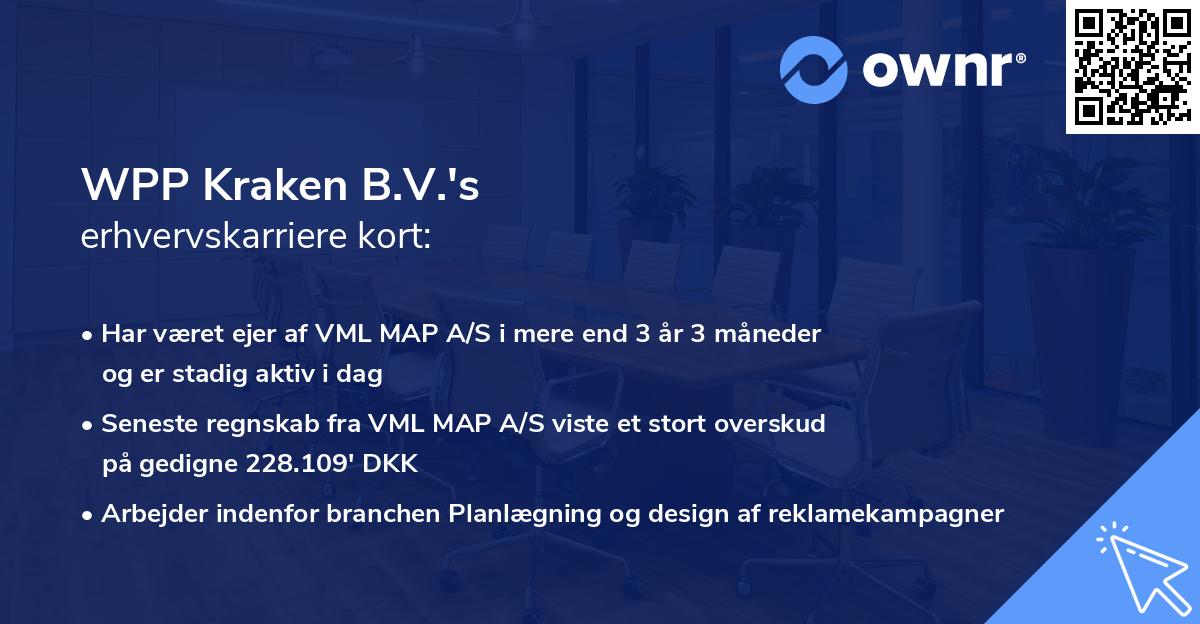 ownr®

WPP Kraken B.V.'s
erhvervskarriere kort:

• Har været ejer af VML MAP A/S i mere end 3 år 3 måneder og er stadig aktiv i dag

• Seneste regnskab fra VML MAP A/S viste et stort overskud på gedigne 228.109' DKK

• Arbejder indenfor branchen Planlægning og design af reklamekampagner